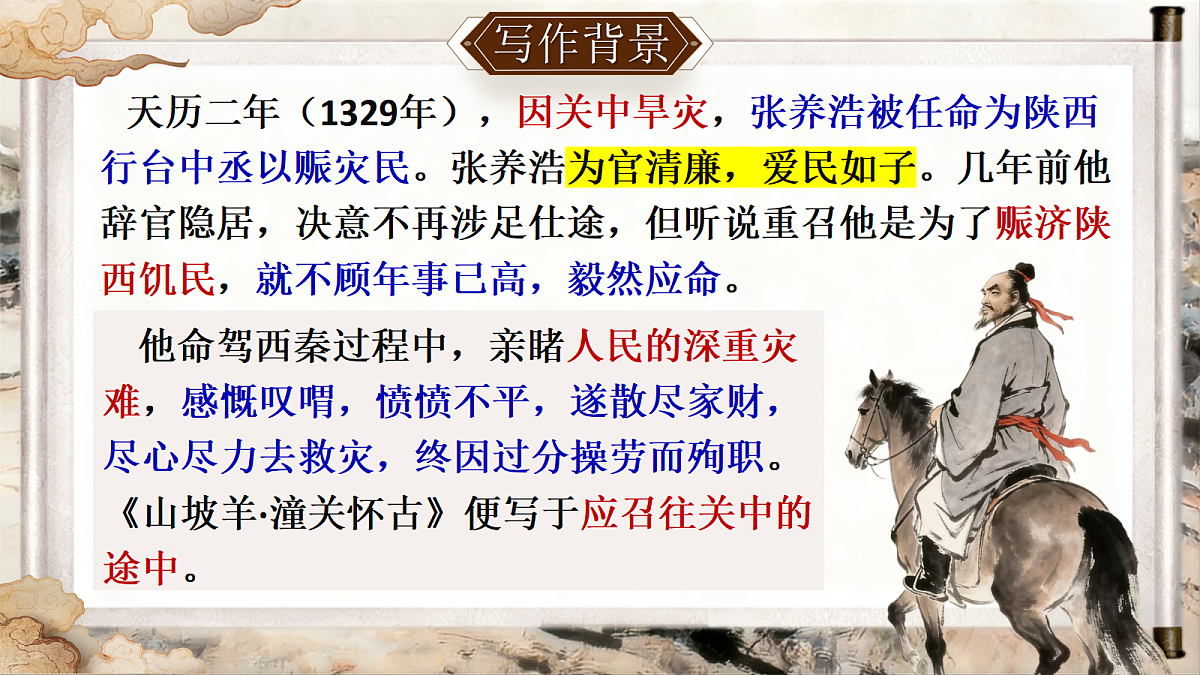 写作背景

天历二年（1329年），因关中旱灾，张养浩被任命为陕西行台中丞以赈灾民。张养浩为官清廉，爱民如子。几年前他辞官隐居，决意不再涉足仕途，但听说重召他是为了赈济陕西饥民，就不顾年事已高，毅然应命。

他命驾西秦过程中，亲睹人民的深重灾难，感慨叹喟，愤愤不平，遂散尽家财，尽心尽力去救灾，终因过分操劳而殉职。《山坡羊·潼关怀古》便写于应召往关中的途中。